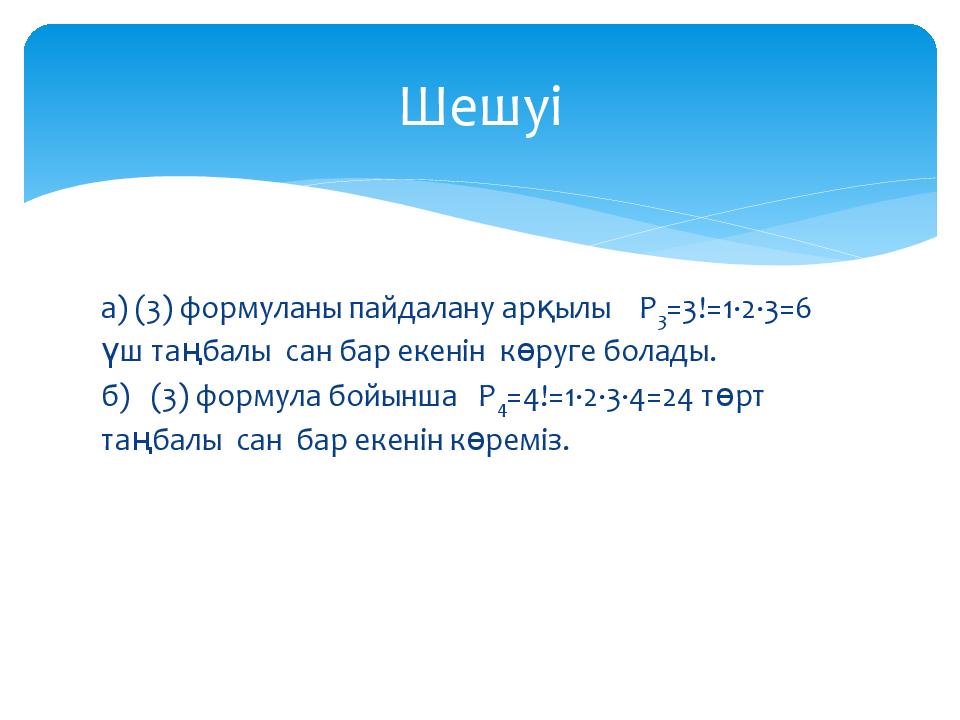 Шешуі

а) (3) формуланы пайдалану арқылы $P_3=3!=1\cdot2\cdot3=6$ үш таңбалы сан бар екенін көруге болады.
б) (3) формула бойынша $P_4=4!=1\cdot2\cdot3\cdot4=24$ төрт таңбалы сан бар екенін көреміз.